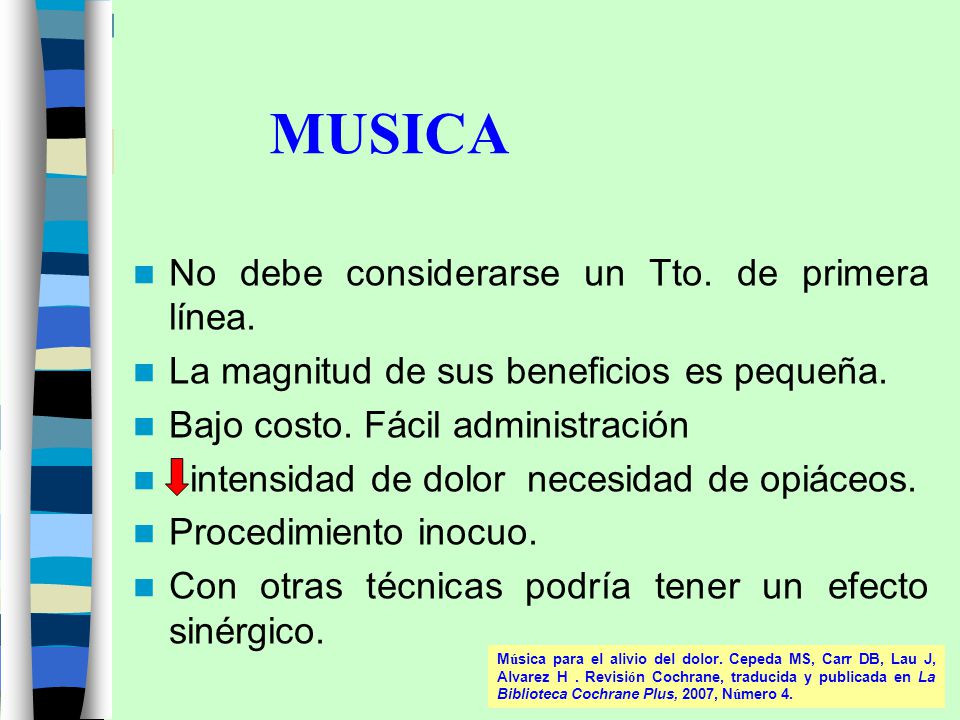 MUSICA

No debe considerarse un Tto. de primera línea.

La magnitud de sus beneficios es pequeña.

Bajo costo. Fácil administración

intensidad de dolor necesidad de opiáceos.

Procedimiento inocuo.

Con otras técnicas podría tener un efecto sinérgico.

Música para el alivio del dolor. Cepeda MS, Carr DB, Lau J, Alvarez H . Revisión Cochrane, traducida y publicada en La Biblioteca Cochrane Plus, 2007, Número 4.